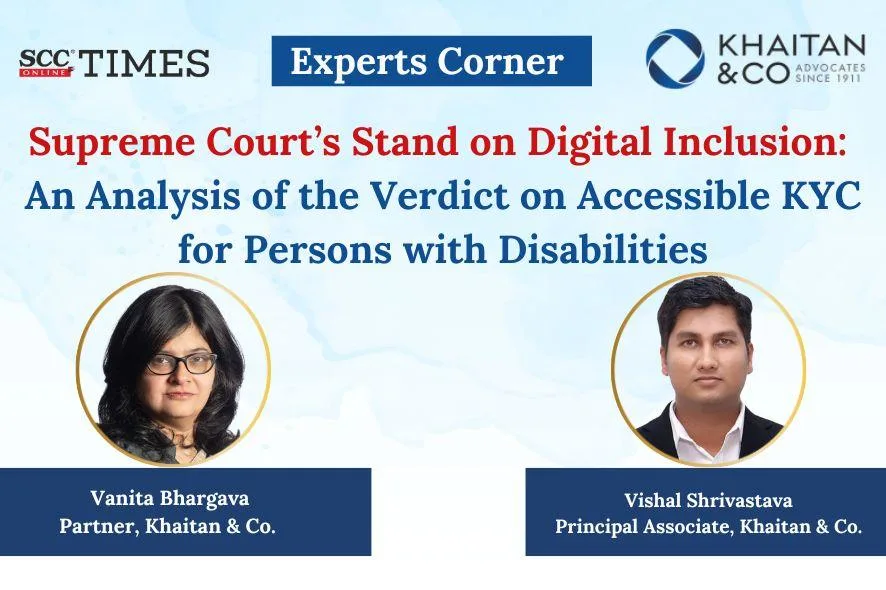 SCC ONLINE TIMES

Experts Corner

KHAITAN & CO ADVOCATES SINCE 1911

Supreme Court's Stand on Digital Inclusion: An Analysis of the Verdict on Accessible KYC for Persons with Disabilities

Vanita Bhargava
Partner, Khaitan & Co.

Vishal Shrivastava
Principal Associate, Khaitan & Co.